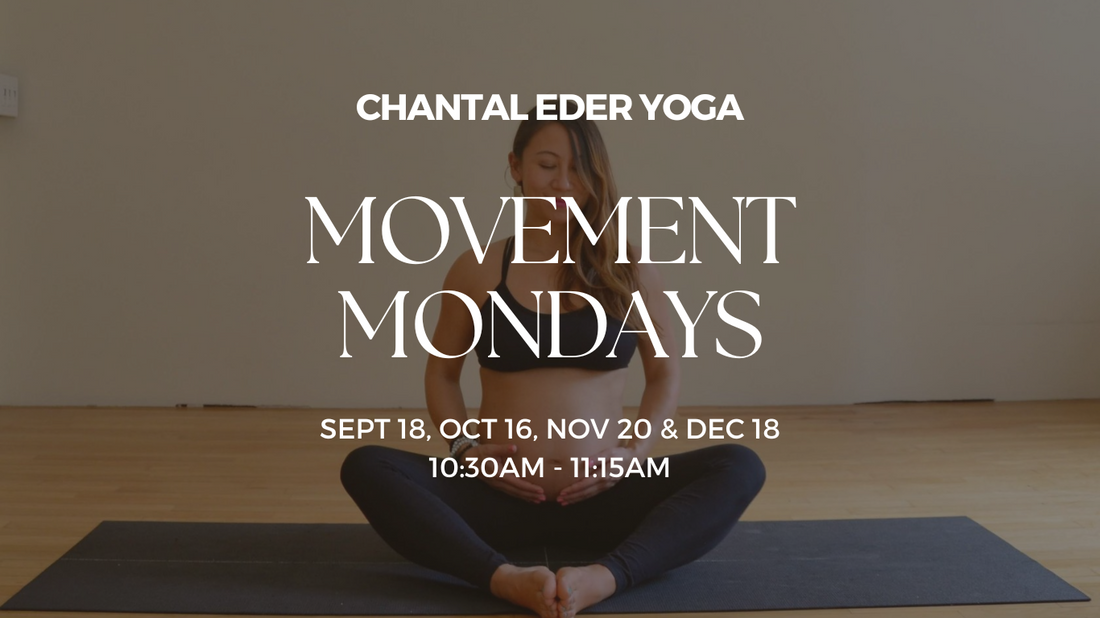 CHANTAL EDER YOGA

MOVEMENT MONDAYS

SEPT 18, OCT 16, NOV 20 & DEC 18
10:30AM - 11:15AM